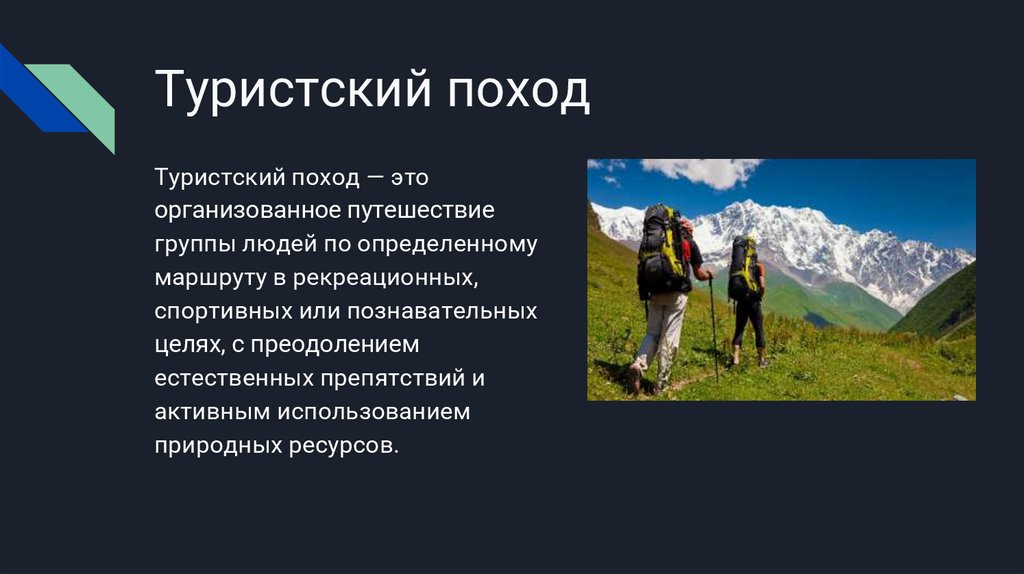 Туристский поход

Туристский поход — это организованное путешествие группы людей по определенному маршруту в рекреационных, спортивных или познавательных целях, с преодолением естественных препятствий и активным использованием природных ресурсов.